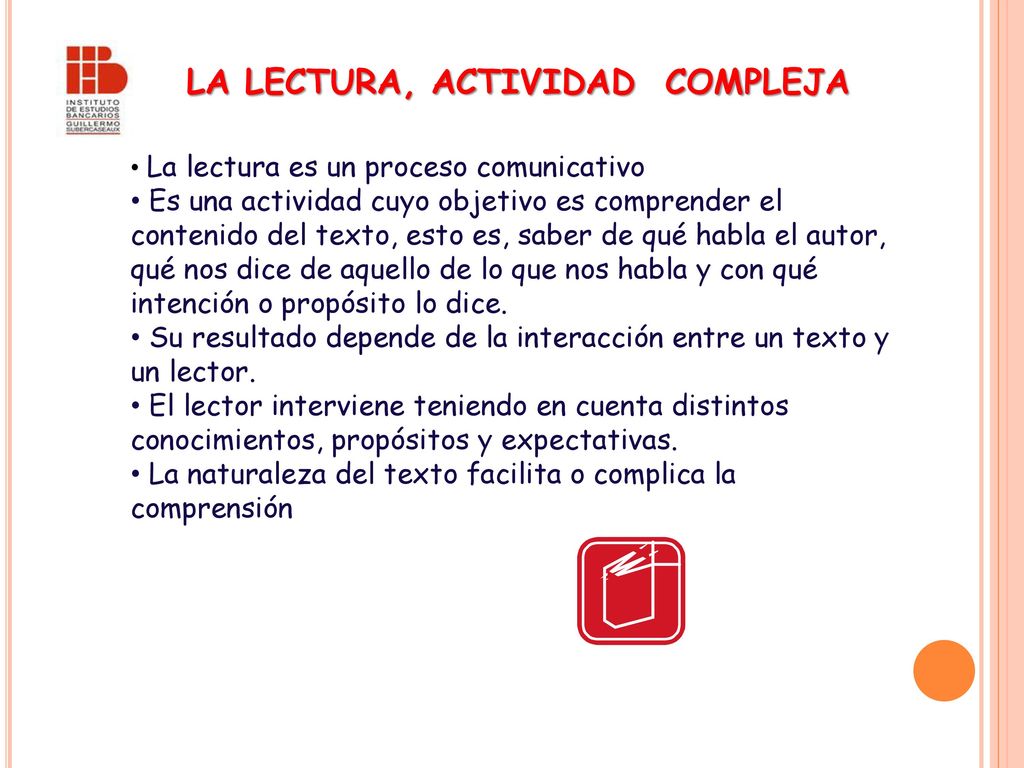 INSTITUTO DE ESTUDIOS BANCARIOS GUILLERMO SUBERCASEAUX

LA LECTURA, ACTIVIDAD COMPLEJA

• La lectura es un proceso comunicativo
• Es una actividad cuyo objetivo es comprender el contenido del texto, esto es, saber de qué habla el autor, qué nos dice de aquello de lo que nos habla y con qué intención o propósito lo dice.
• Su resultado depende de la interacción entre un texto y un lector.
• El lector interviene teniendo en cuenta distintos conocimientos, propósitos y expectativas.
• La naturaleza del texto facilita o complica la comprensión